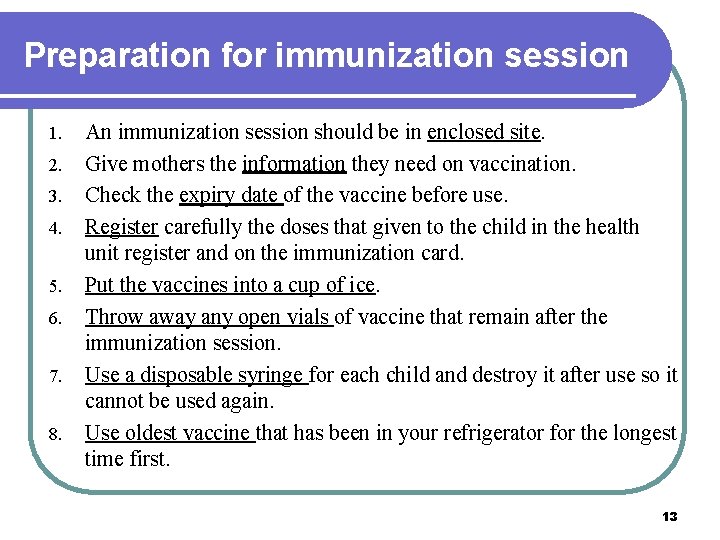 Preparation for immunization session

1. An immunization session should be in enclosed site.
2. Give mothers the information they need on vaccination.
3. Check the expiry date of the vaccine before use.
4. Register carefully the doses that given to the child in the health unit register and on the immunization card.
5. Put the vaccines into a cup of ice.
6. Throw away any open vials of vaccine that remain after the immunization session.
7. Use a disposable syringe for each child and destroy it after use so it cannot be used again.
8. Use oldest vaccine that has been in your refrigerator for the longest time first.

13